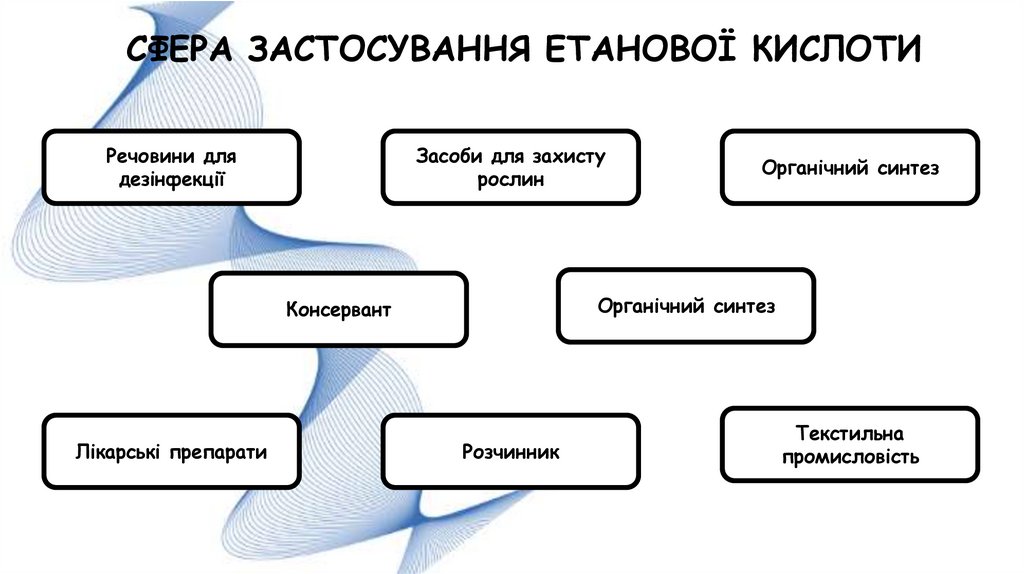 СФЕРА ЗАСТОСУВАННЯ ЕТАНОВОЇ КИСЛОТИ

Речовини для дезінфекції

Засоби для захисту рослин

Органічний синтез

Консервант

Органічний синтез

Лікарські препарати

Розчинник

Текстильна промисловість